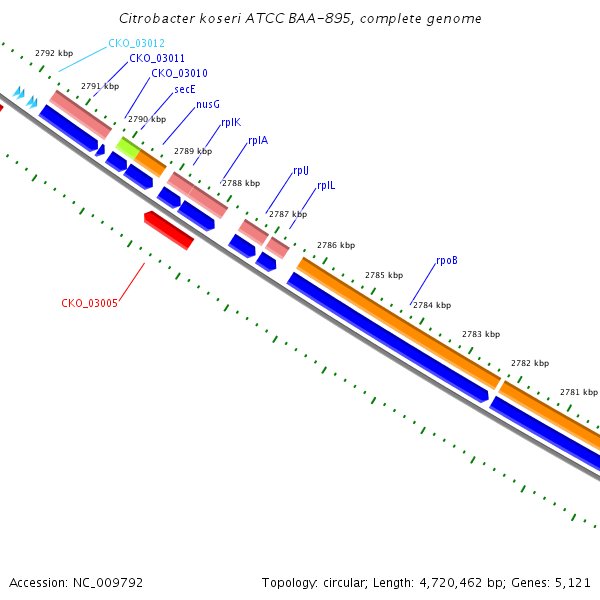 Citrobacter koseri ATCC BAA-895, complete genome

2792 kbp
CKO_03012
CKO_03011
2791 kbp
CKO_03010
secE
2790 kbp
nusG
rplK
2789 kbp
rplA
2788 kbp
rplJ
rplL
2787 kbp
2786 kbp
rpoB
2785 kbp
2784 kbp
2783 kbp
2782 kbp
2781 kbp
CKO_03005

Accession: NC_009792

Topology: circular; Length: 4,720,462 bp; Genes: 5,121